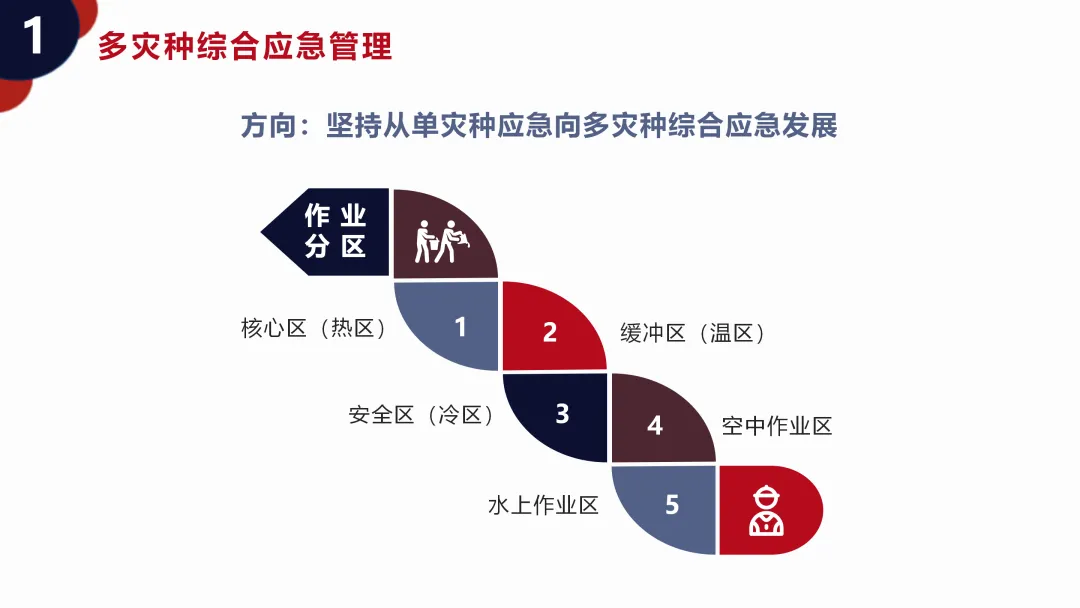 1 多灾种综合应急管理

方向：坚持从单灾种应急向多灾种综合应急发展

作业分区

核心区（热区） 1

2 缓冲区（温区）

安全区（冷区） 3

4 空中作业区

水上作业区 5